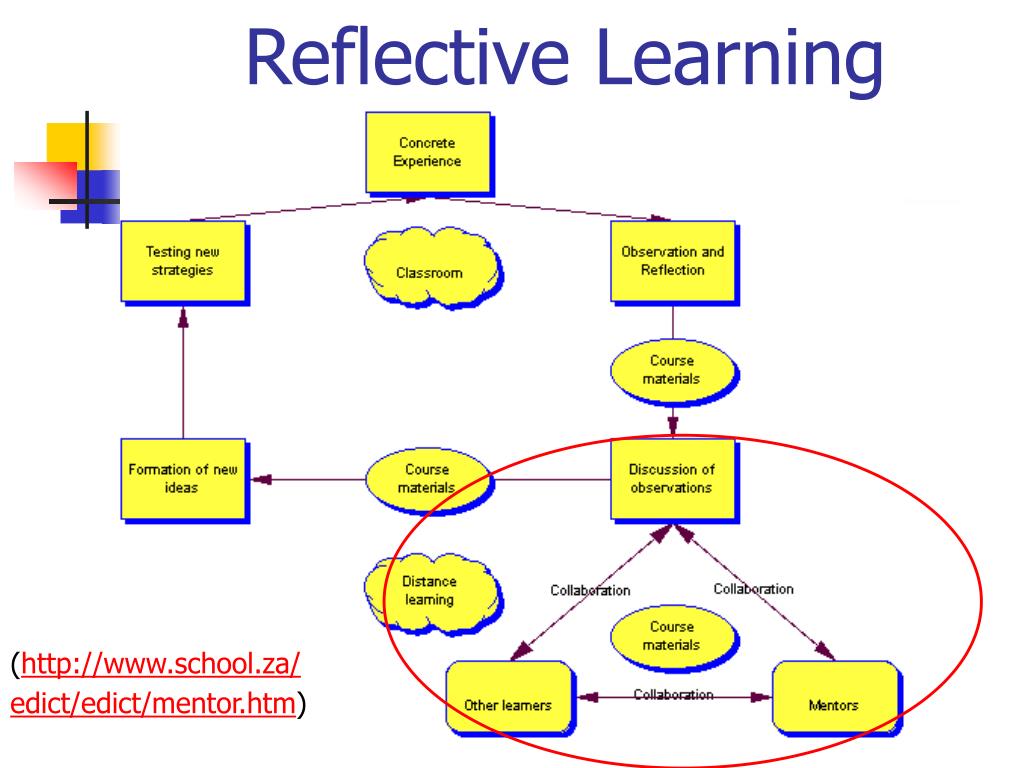 Reflective Learning

Concrete Experience

Testing new strategies

Classroom

Observation and Reflection

Course materials

Formation of new ideas

Course materials

Discussion of observations

Distance learning

Collaboration

Collaboration

Course materials

Other learners

Collaboration

Mentors

(http://www.school.za/edict/edict/mentor.htm)